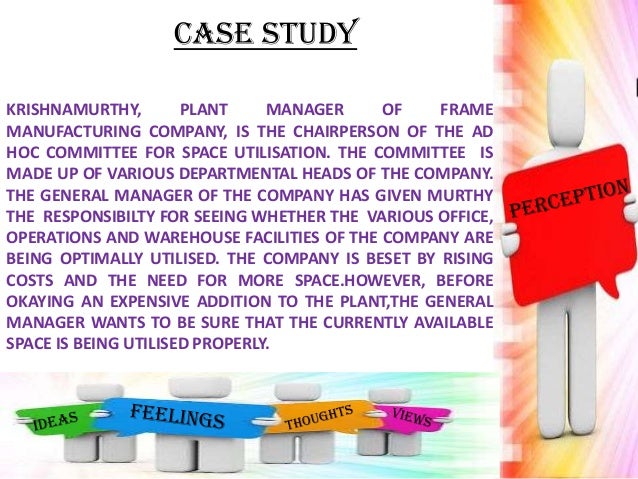 CASE STUDY

KRISHNAMURTHY, PLANT MANAGER OF FRAME MANUFACTURING COMPANY, IS THE CHAIRPERSON OF THE AD HOC COMMITTEE FOR SPACE UTILISATION. THE COMMITTEE IS MADE UP OF VARIOUS DEPARTMENTAL HEADS OF THE COMPANY. THE GENERAL MANAGER OF THE COMPANY HAS GIVEN MURTHY THE RESPONSIBILTY FOR SEEING WHETHER THE VARIOUS OFFICE, OPERATIONS AND WAREHOUSE FACILITIES OF THE COMPANY ARE BEING OPTIMALLY UTILISED. THE COMPANY IS BESET BY RISING COSTS AND THE NEED FOR MORE SPACE.HOWEVER, BEFORE OKAYING AN EXPENSIVE ADDITION TO THE PLANT,THE GENERAL MANAGER WANTS TO BE SURE THAT THE CURRENTLY AVAILABLE SPACE IS BEING UTILISED PROPERLY.

PERCEPTION

IDEAS FEELINGS THOUGHTS VIEWS